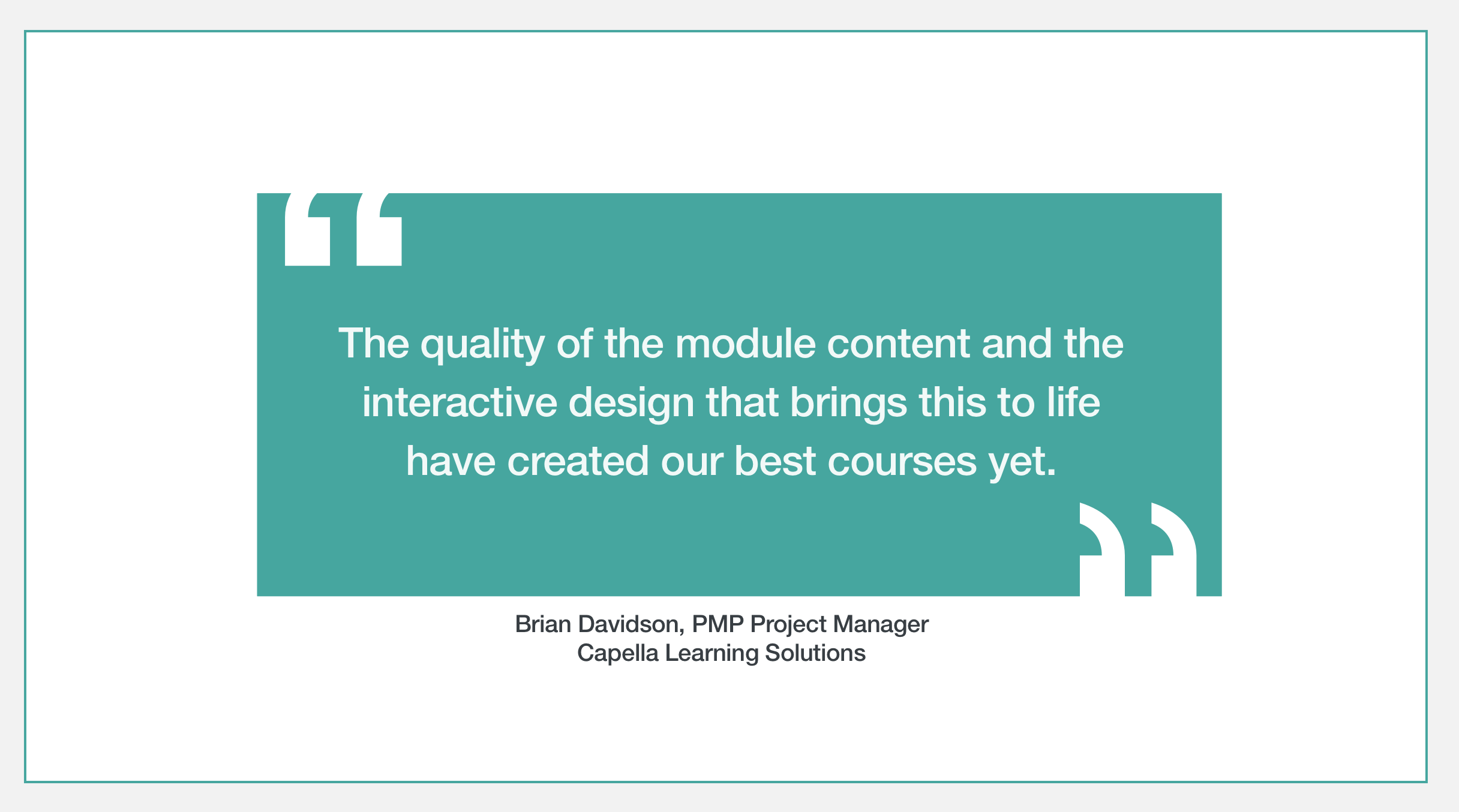 “

The quality of the module content and the interactive design that brings this to life have created our best courses yet.

”

Brian Davidson, PMP Project Manager
Capella Learning Solutions